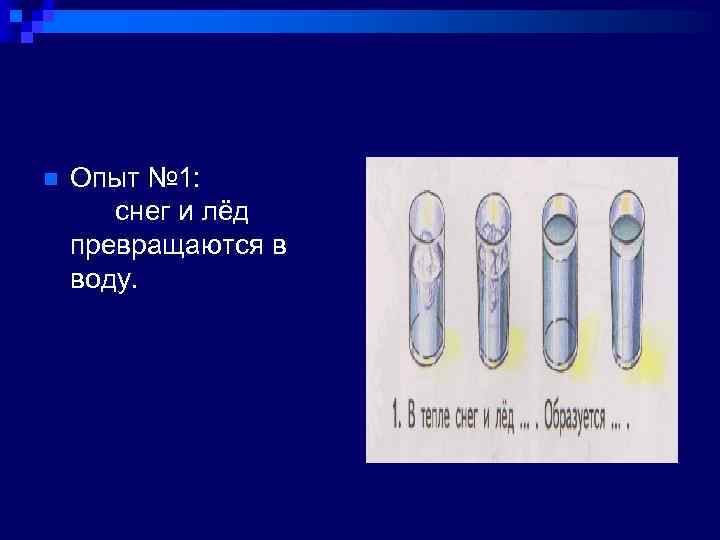 Опыт №1:
снег и лёд превращаются в воду.

1. В тепле снег и лёд ... . Образуется ... .